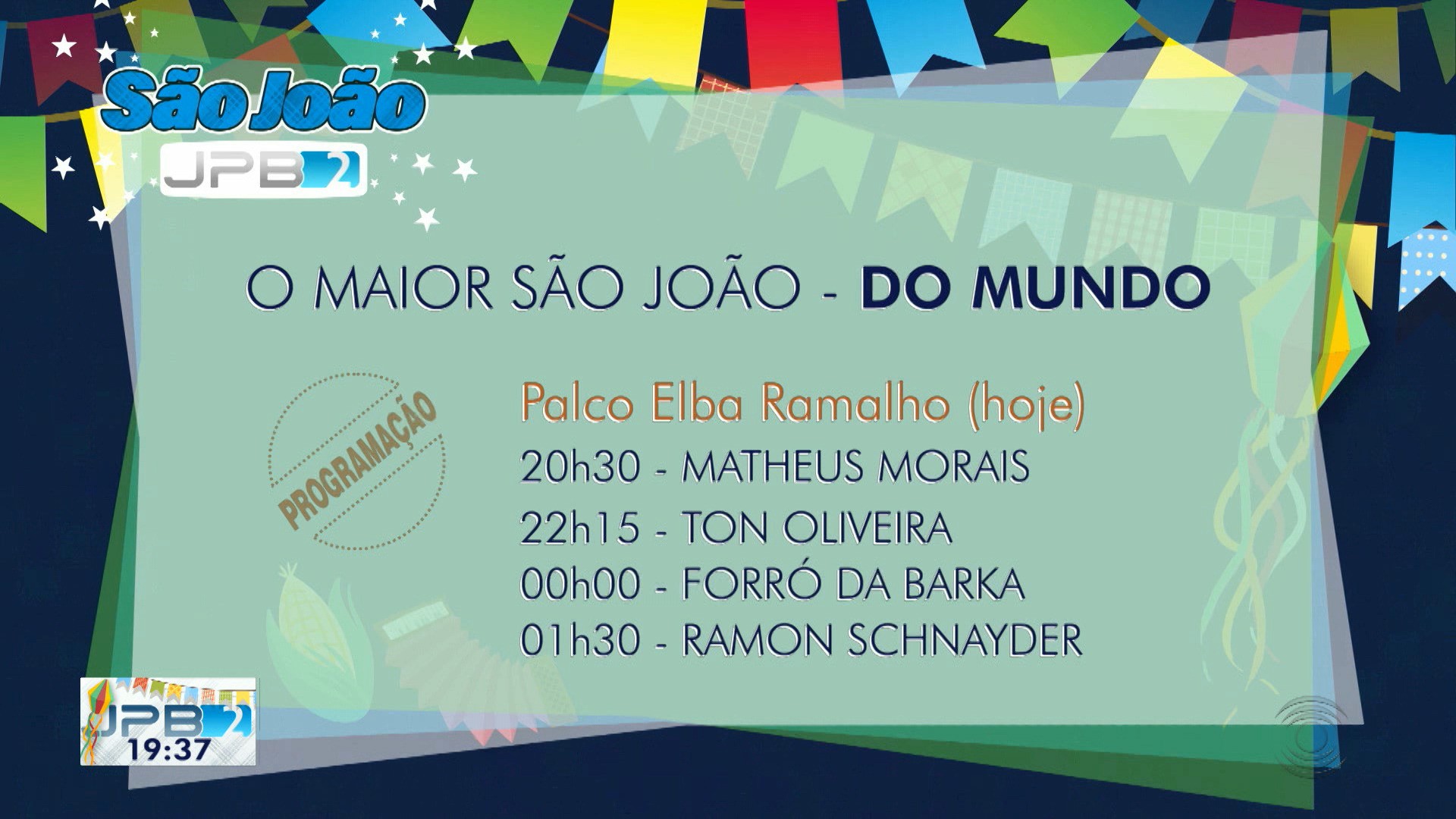 São João
JPB 2

O MAIOR SÃO JOÃO - DO MUNDO

PROGRAMAÇÃO

Palco Elba Ramalho (hoje)
20h30 - MATHEUS MORAIS
22h15 - TON OLIVEIRA
00h00 - FORRÓ DA BARKA
01h30 - RAMON SCHNAYDER

JPB 2
19:37